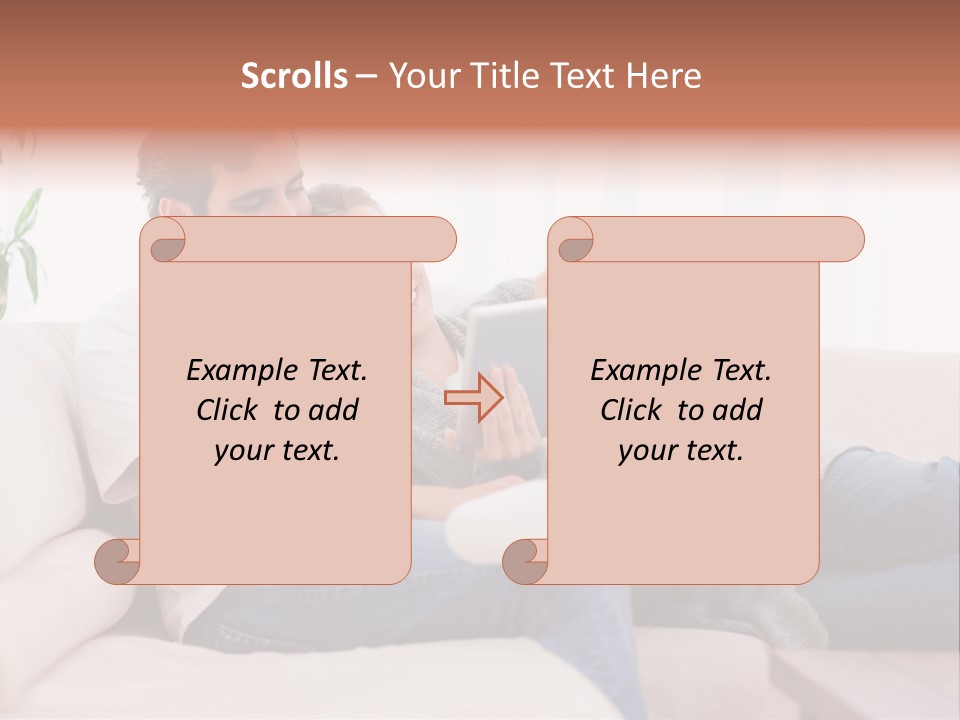 Scrolls – Your Title Text Here

Example Text. Click to add your text.

Example Text. Click to add your text.